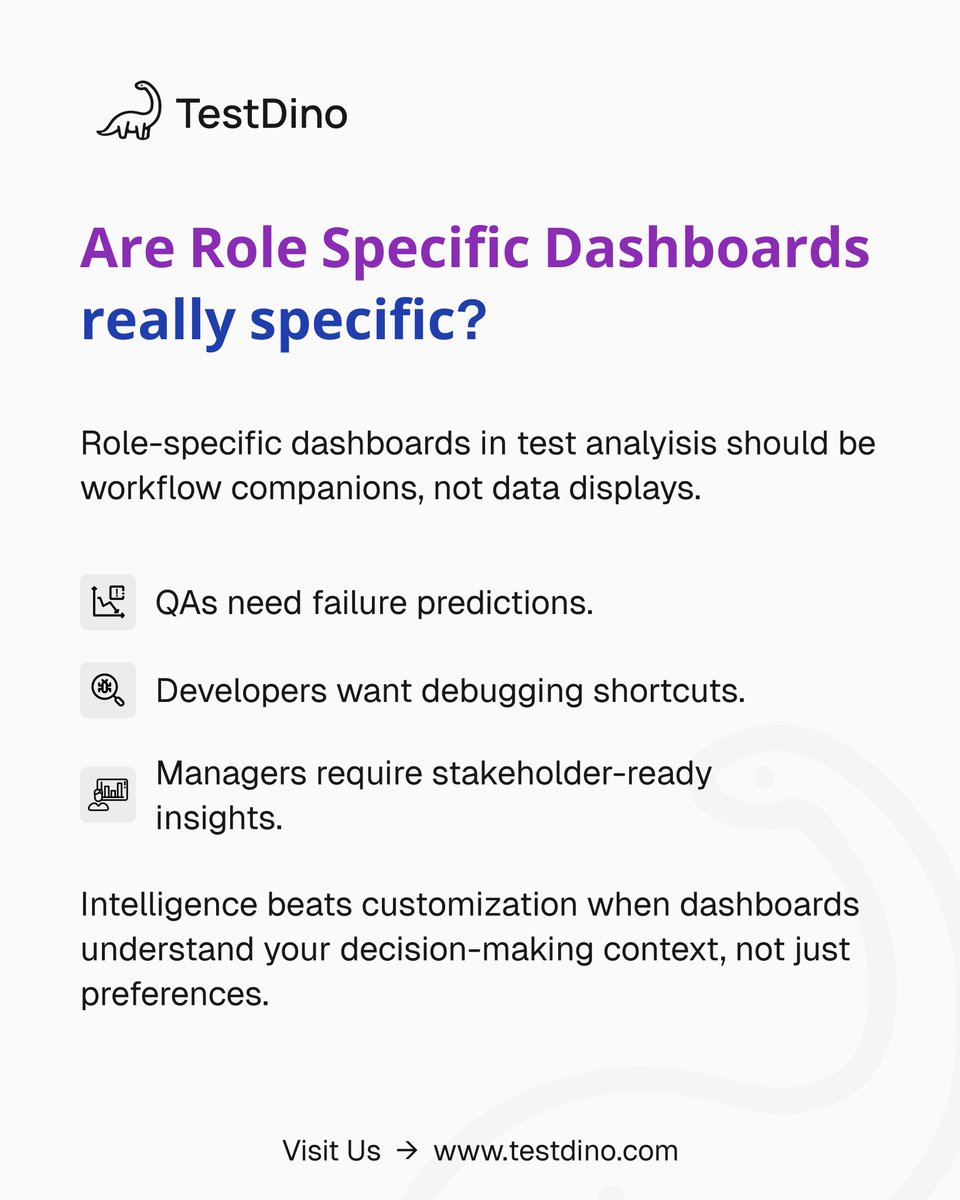 TestDino

Are Role Specific Dashboards really specific?

Role-specific dashboards in test analyisis should be workflow companions, not data displays.

QAs need failure predictions.

Developers want debugging shortcuts.

Managers require stakeholder-ready insights.

Intelligence beats customization when dashboards understand your decision-making context, not just preferences.

Visit Us → www.testdino.com